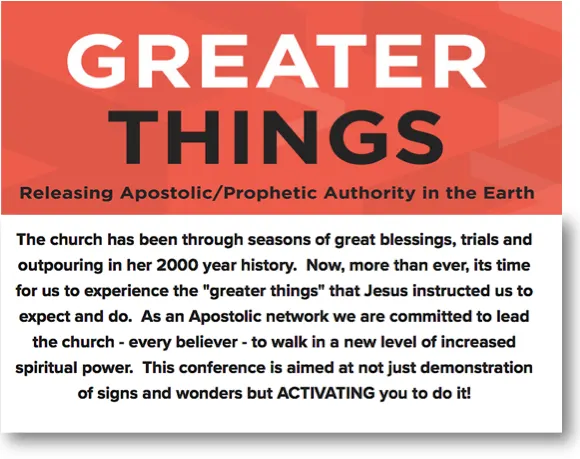 GREATER THINGS

Releasing Apostolic/Prophetic Authority in the Earth

The church has been through seasons of great blessings, trials and outpouring in her 2000 year history. Now, more than ever, its time for us to experience the "greater things" that Jesus instructed us to expect and do. As an Apostolic network we are committed to lead the church - every believer - to walk in a new level of increased spiritual power. This conference is aimed at not just demonstration of signs and wonders but ACTIVATING you to do it!